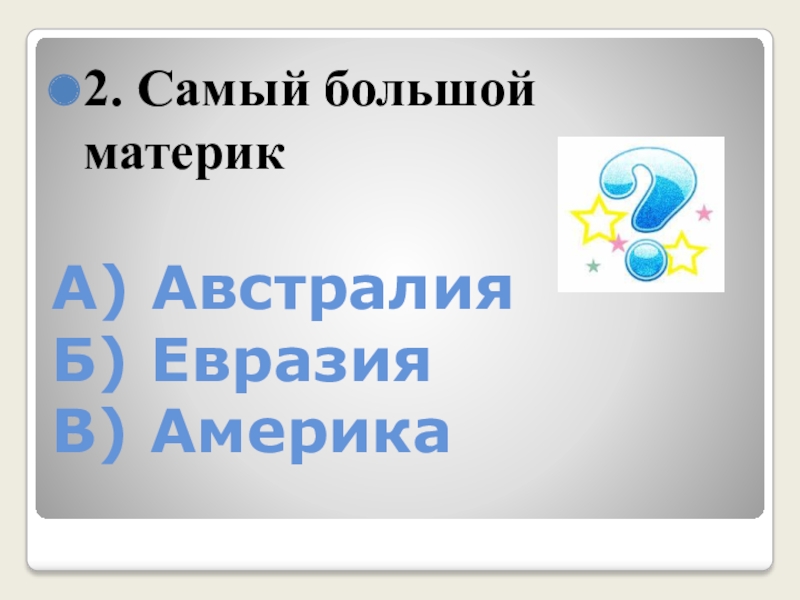 2. Самый большой материк

А) Австралия
Б) Евразия
В) Америка